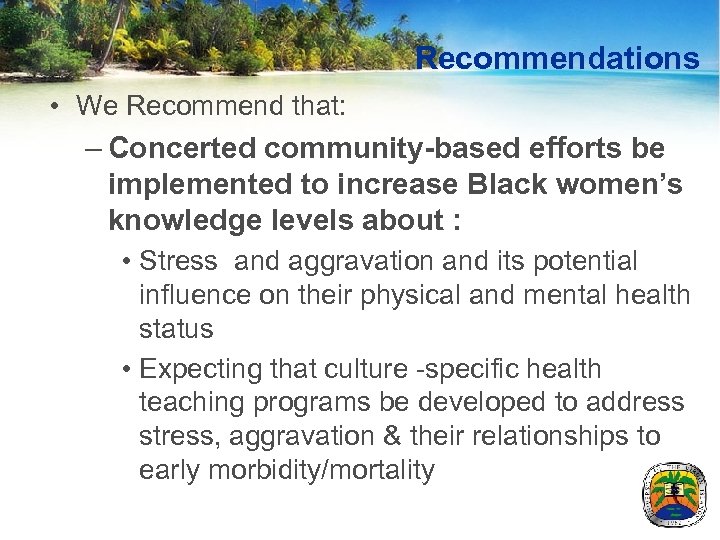 Recommendations

• We Recommend that:

– Concerted community-based efforts be implemented to increase Black women's knowledge levels about :

• Stress and aggravation and its potential influence on their physical and mental health status

• Expecting that culture -specific health teaching programs be developed to address stress, aggravation & their relationships to early morbidity/mortality